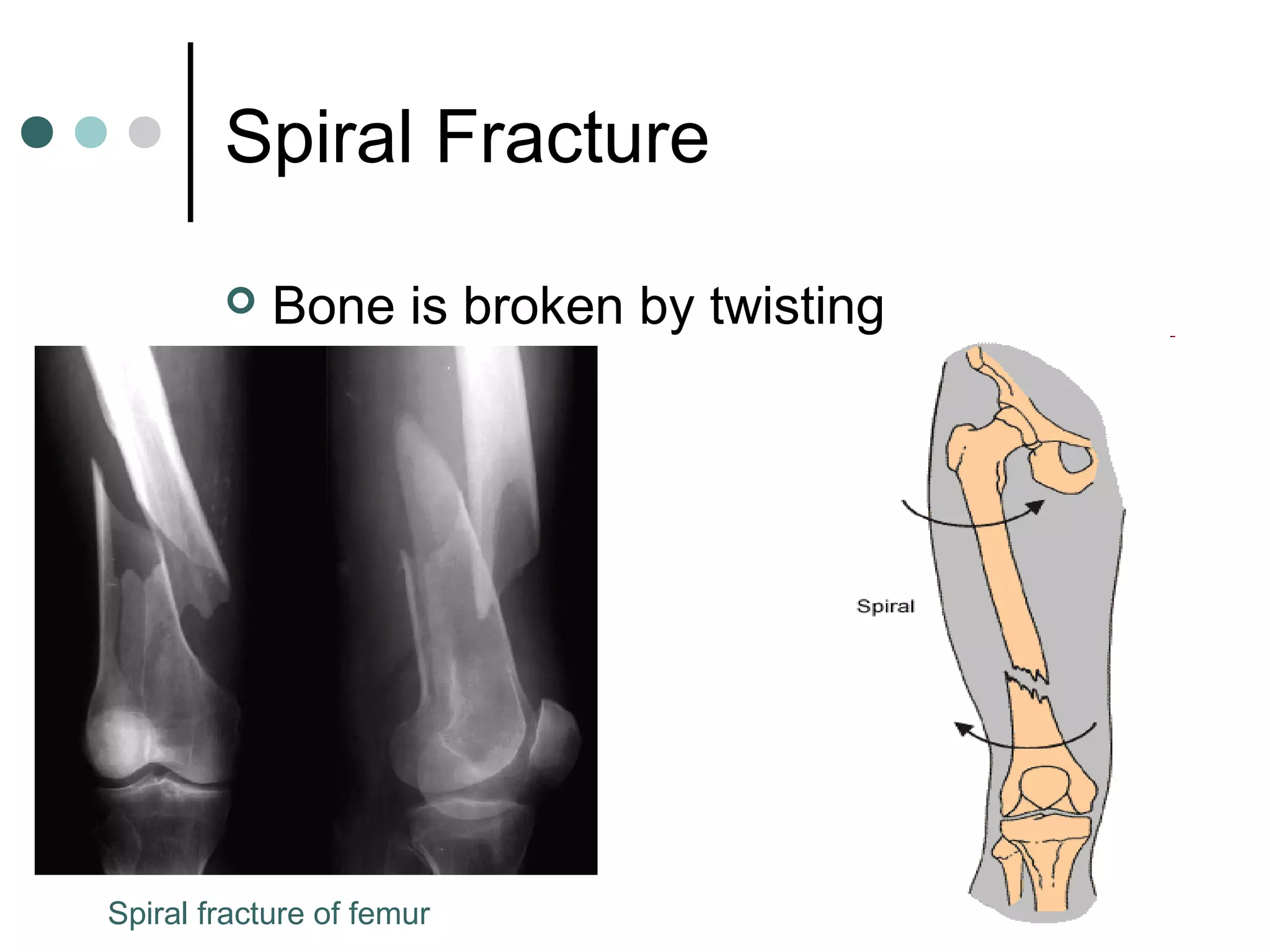 Spiral Fracture

Bone is broken by twisting

Spiral

Spiral fracture of femur